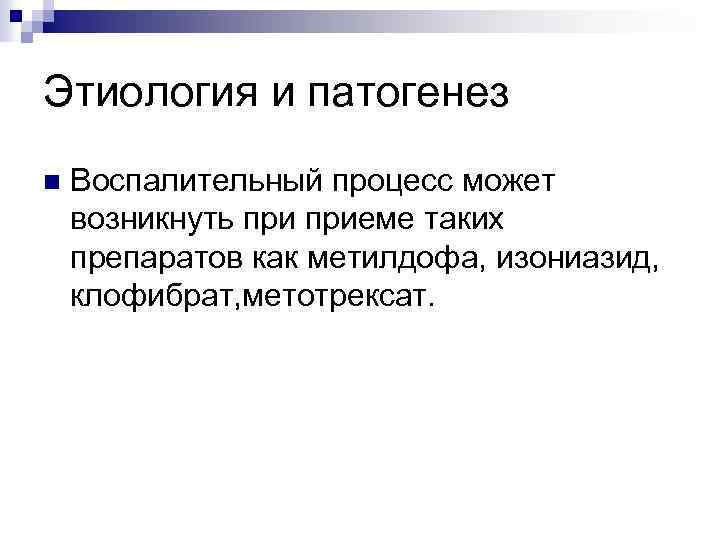 Этиология и патогенез

Воспалительный процесс может возникнуть при приеме таких препаратов как метилдофа, изониазид, клофибрат,метотрексат.